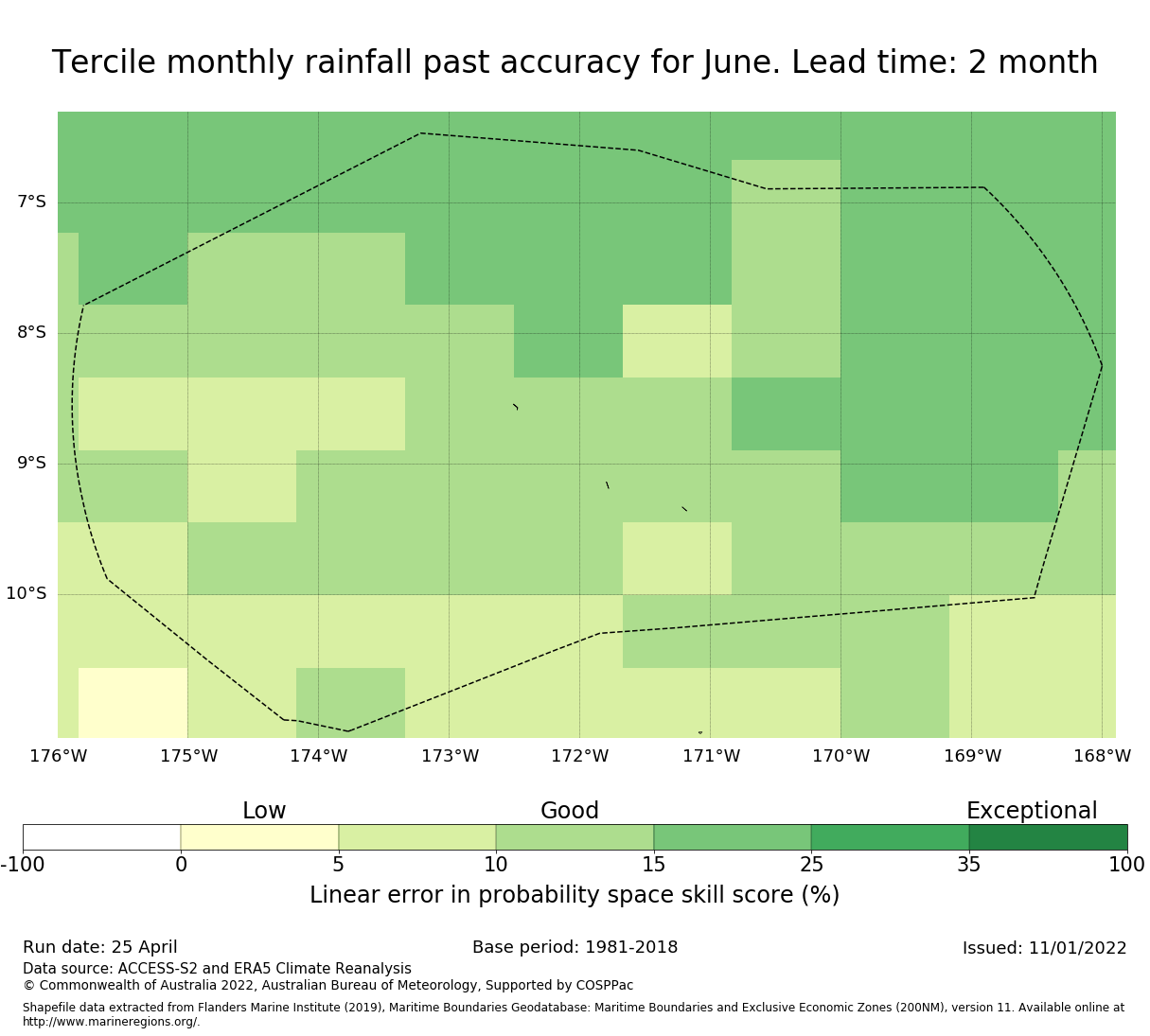 Tercile monthly rainfall past accuracy for June. Lead time: 2 month

7°S
8°S
9°S
10°S

176°W 175°W 174°W 173°W 172°W 171°W 170°W 169°W 168°W

Low
Good
Exceptional

-100 0 5 10 15 25 35 100

Linear error in probability space skill score (%)

Run date: 25 April
Base period: 1981-2018
Issued: 11/01/2022

Data source: ACCESS-S2 and ERA5 Climate Reanalysis
© Commonwealth of Australia 2022, Australian Bureau of Meteorology, Supported by COSPPac

Shapefile data extracted from Flanders Marine Institute (2019), Maritime Boundaries Geodatabase: Maritime Boundaries and Exclusive Economic Zones (200NM), version 11. Available online at http://www.marineregions.org/.